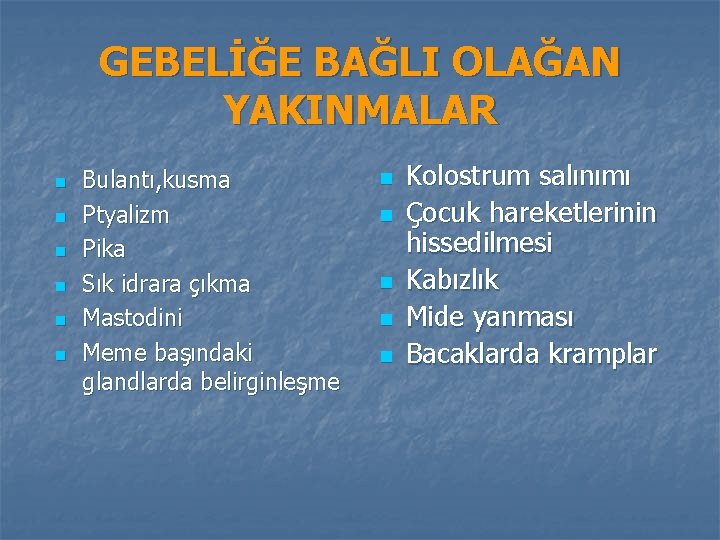 GEBELİĞE BAĞLI OLAĞAN YAKINMALAR

• Bulantı,kusma
• Ptyalizm
• Pika
• Sık idrara çıkma
• Mastodini
• Meme başındaki glandlarda belirginleşme

• Kolostrum salınımı
• Çocuk hareketlerinin hissedilmesi
• Kabızlık
• Mide yanması
• Bacaklarda kramplar